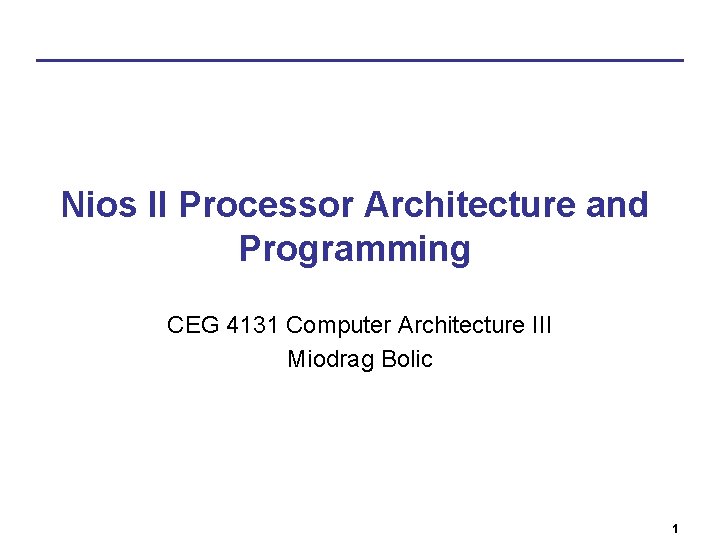 Nios II Processor Architecture and Programming

CEG 4131 Computer Architecture III
Miodrag Bolic

1